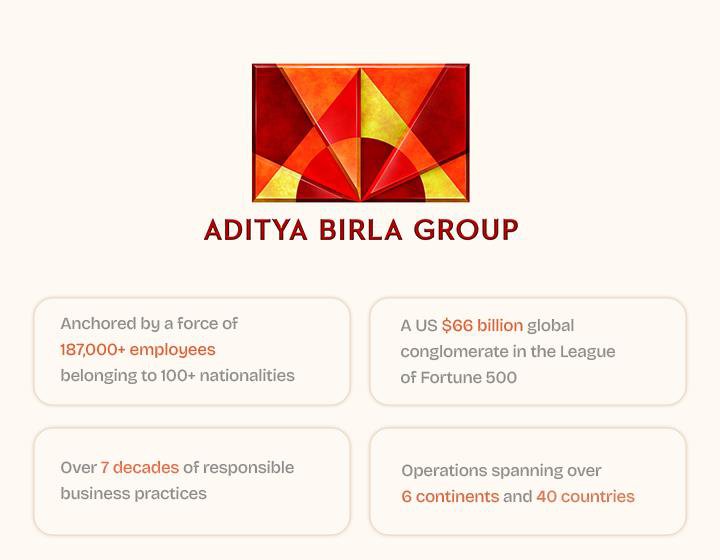 ADITYA BIRLA GROUP

Anchored by a force of 187,000+ employees belonging to 100+ nationalities

A US $66 billion global conglomerate in the League of Fortune 500

Over 7 decades of responsible business practices

Operations spanning over 6 continents and 40 countries